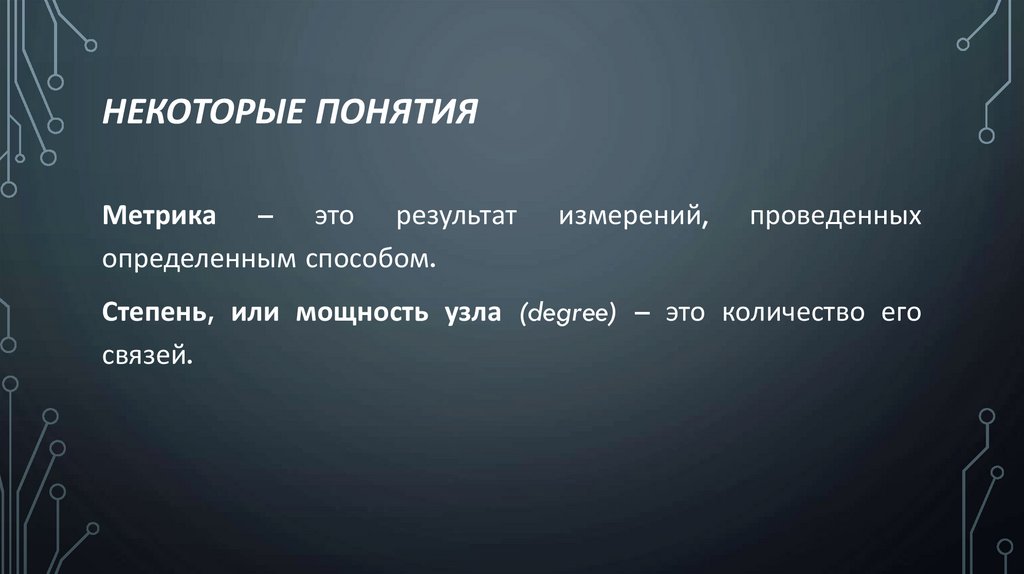 НЕКОТОРЫЕ ПОНЯТИЯ

Метрика – это результат измерений, проведенных определенным способом.

Степень, или мощность узла (degree) – это количество его связей.